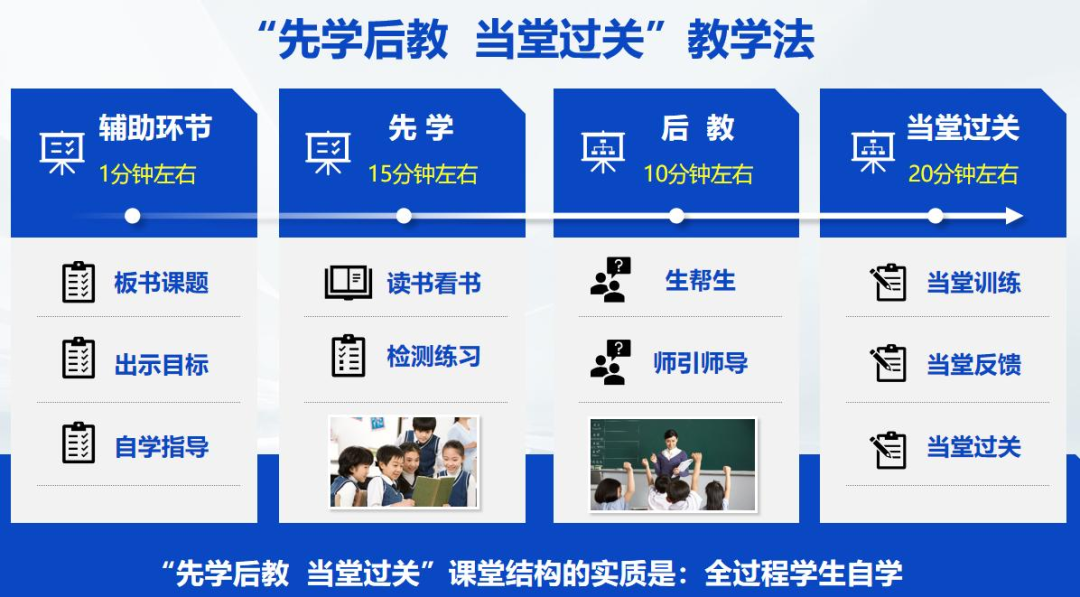 “先学后教　当堂过关”教学法

辅助环节
1分钟左右

板书课题

出示目标

自学指导

先 学
15分钟左右

读书看书

检测练习

后 教
10分钟左右

生帮生

师引师导

当堂过关
20分钟左右

当堂训练

当堂反馈

当堂过关

“先学后教　当堂过关”课堂结构的实质是：全过程学生自学